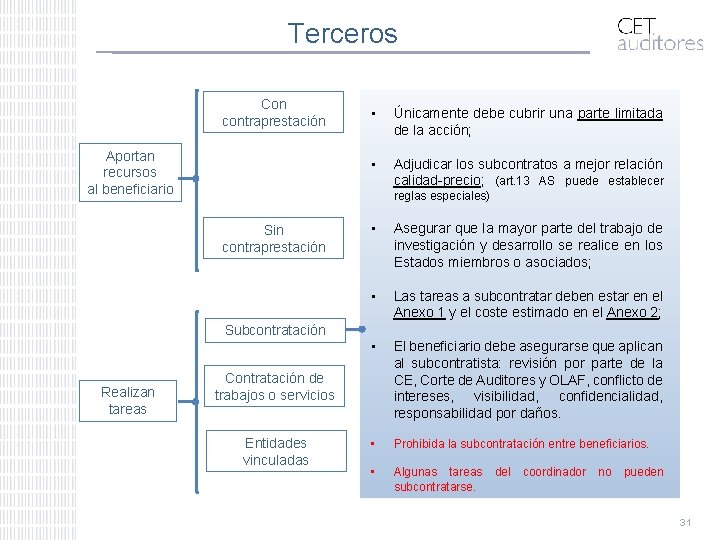 Terceros

CET auditores

Aportan recursos al beneficiario

Con contraprestación

Sin contraprestación

Realizan tareas

Subcontratación

Contratación de trabajos o servicios

Entidades vinculadas

▪ Únicamente debe cubrir una parte limitada de la acción;

▪ Adjudicar los subcontratos a mejor relación calidad-precio; (art.13 AS puede establecer reglas especiales)

▪ Asegurar que la mayor parte del trabajo de investigación y desarrollo se realice en los Estados miembros o asociados;

▪ Las tareas a subcontratar deben estar en el Anexo 1 y el coste estimado en el Anexo 2;

▪ El beneficiario debe asegurarse que aplican al subcontratista: revisión por parte de la CE, Corte de Auditores y OLAF, conflicto de intereses, visibilidad, confidencialidad, responsabilidad por daños.

▪ Prohibida la subcontratación entre beneficiarios.

▪ Algunas tareas del coordinador no pueden subcontratarse.

31